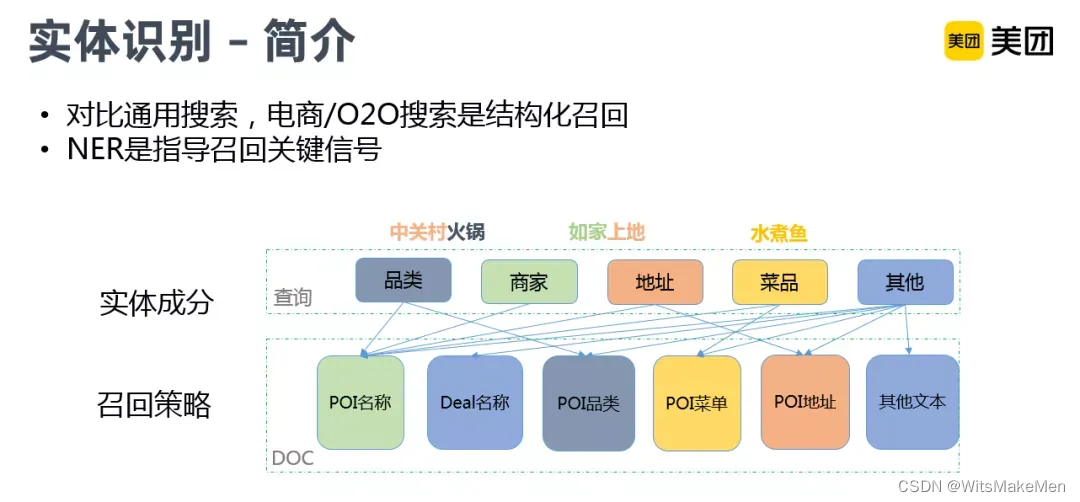 实体识别 – 简介

美团 美团

• 对比通用搜索，电商/O2O搜索是结构化召回
• NER是指导召回关键信号

中关村火锅 如家上地 水煮鱼

实体成分

查询

品类 商家 地址 菜品 其他

召回策略

POI名称 Deal名称 POI品类 POI菜单 POI地址 其他文本

DOC

CSDN @WitsMakeMen